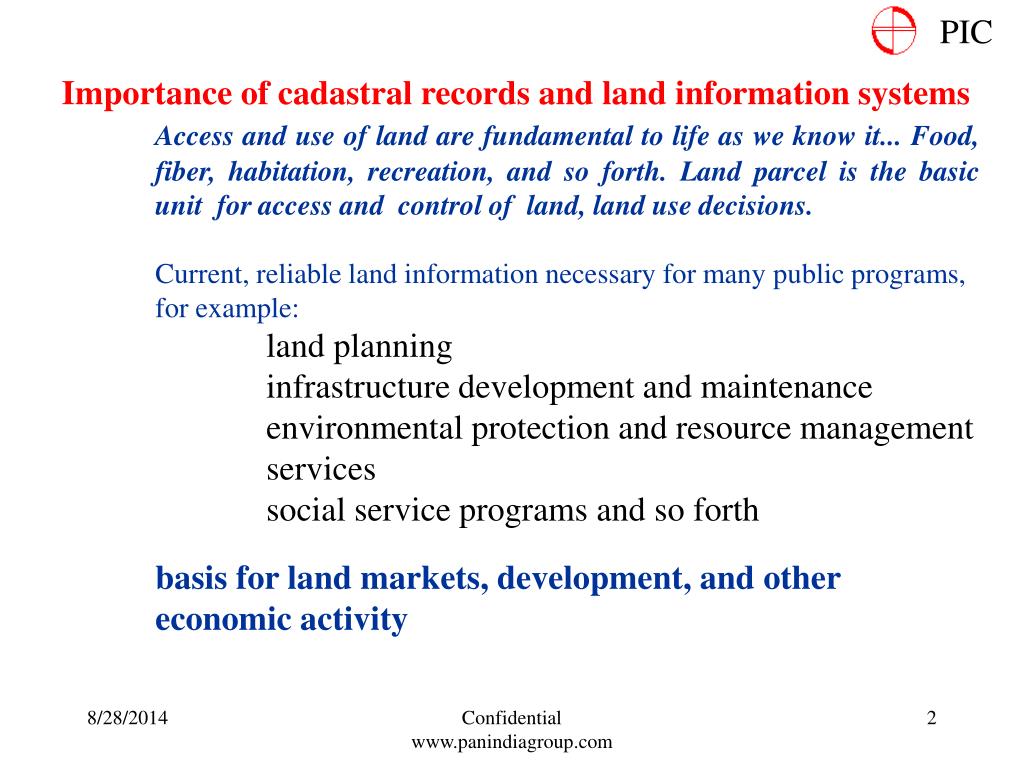 PIC

Importance of cadastral records and land information systems

Access and use of land are fundamental to life as we know it... Food, fiber, habitation, recreation, and so forth. Land parcel is the basic unit for access and control of land, land use decisions.

Current, reliable land information necessary for many public programs, for example:

land planning
infrastructure development and maintenance
environmental protection and resource management services
social service programs and so forth

basis for land markets, development, and other economic activity

8/28/2014

Confidential
www.panindiagroup.com

2